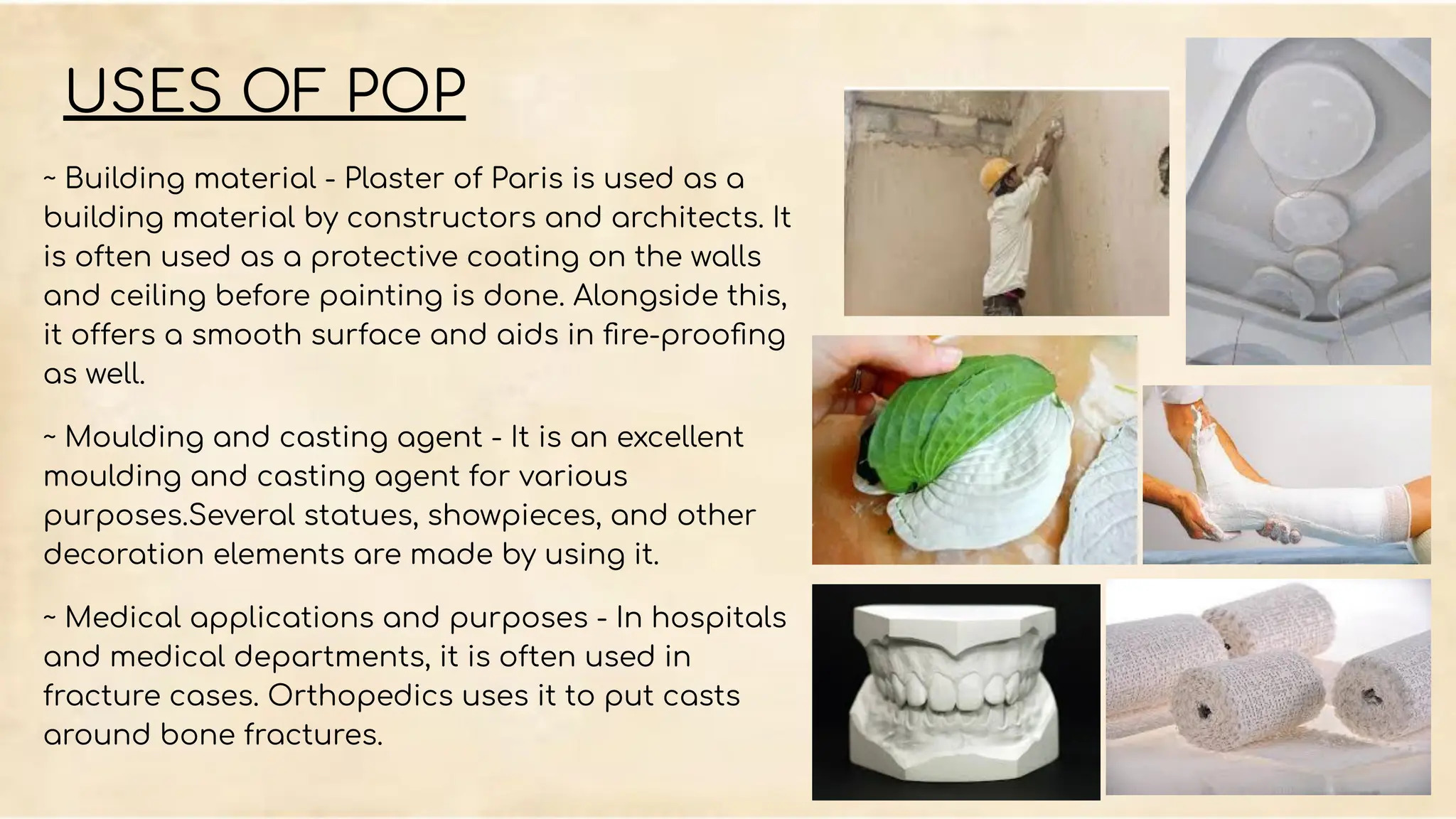 USES OF POP

~ Building material - Plaster of Paris is used as a building material by constructors and architects. It is often used as a protective coating on the walls and ceiling before painting is done. Alongside this, it offers a smooth surface and aids in fire-proofing as well.

~ Moulding and casting agent - It is an excellent moulding and casting agent for various purposes.Several statues, showpieces, and other decoration elements are made by using it.

~ Medical applications and purposes - In hospitals and medical departments, it is often used in fracture cases. Orthopedics uses it to put casts around bone fractures.